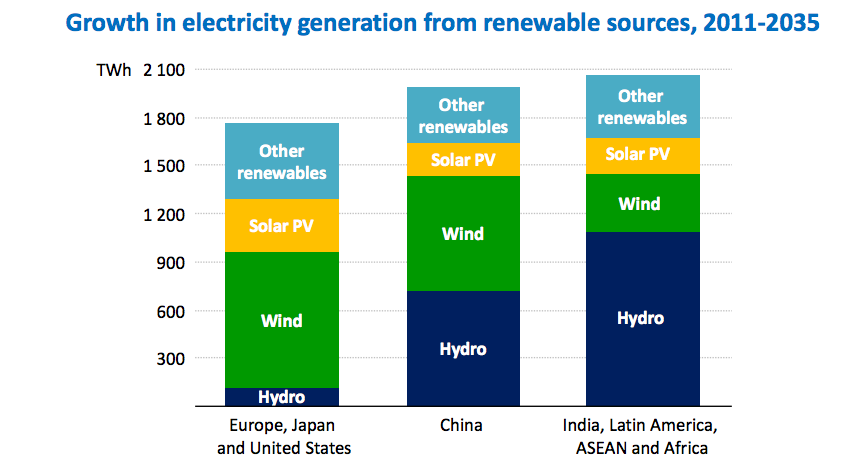 Growth in electricity generation from renewable sources, 2011-2035

TWh 2 100
1 800
1 500
1 200
900
600
300

Other renewables
Solar PV
Wind
Hydro

Other renewables
Solar PV
Wind
Hydro

Other renewables
Solar PV
Wind
Hydro

Europe, Japan and United States
China
India, Latin America, ASEAN and Africa